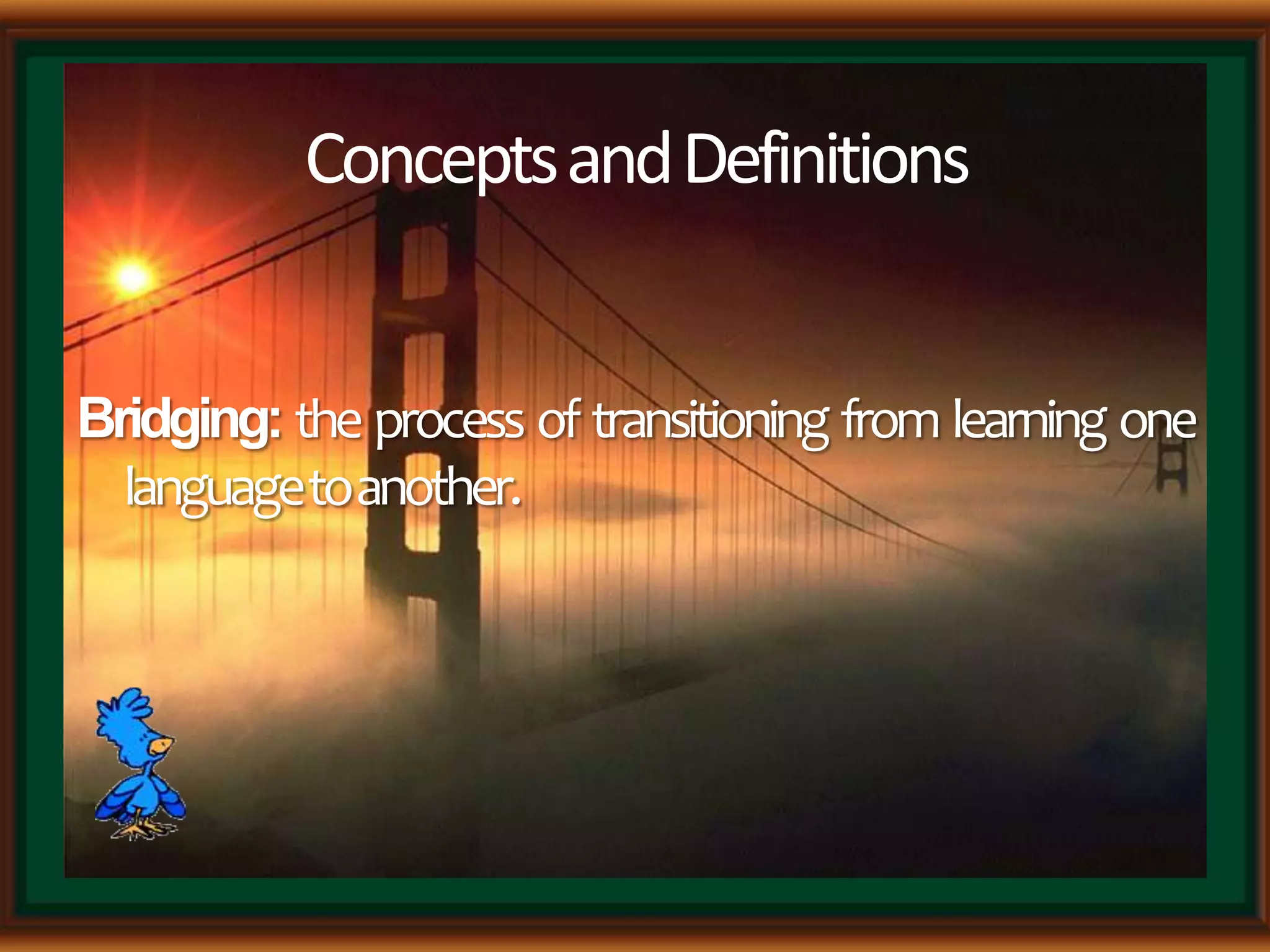 Concepts and Definitions

Bridging: the process of transitioning from learning one language to another.